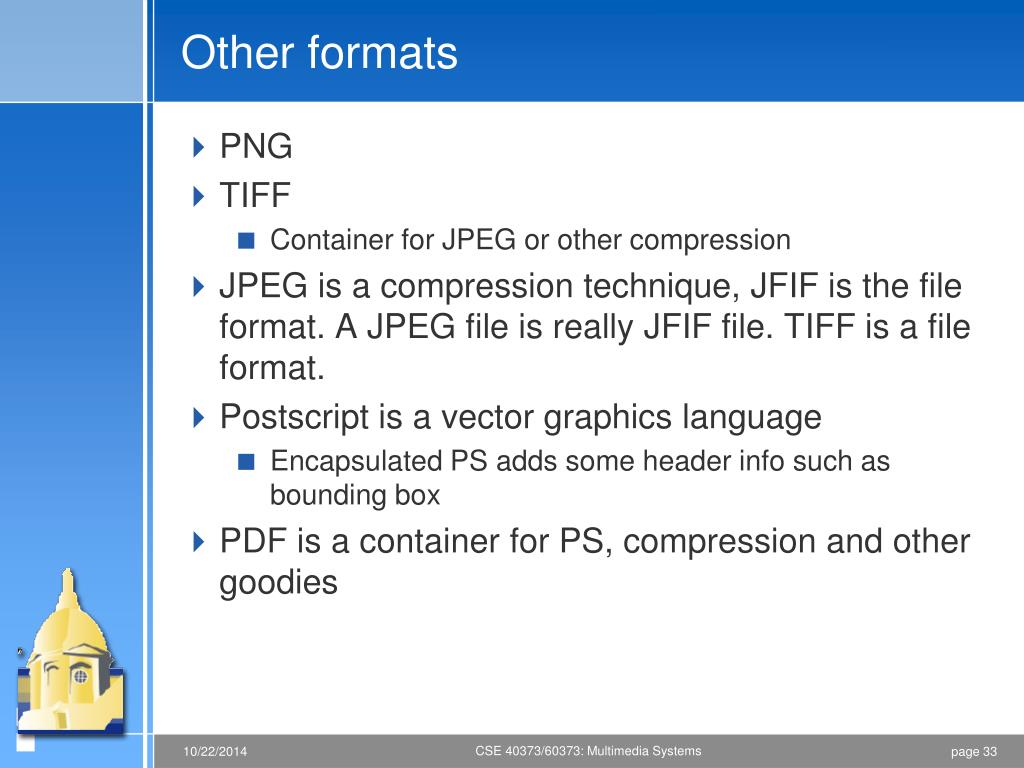 Other formats

PNG

TIFF

Container for JPEG or other compression

JPEG is a compression technique, JFIF is the file format. A JPEG file is really JFIF file. TIFF is a file format.

Postscript is a vector graphics language

Encapsulated PS adds some header info such as bounding box

PDF is a container for PS, compression and other goodies

10/22/2014

CSE 40373/60373: Multimedia Systems

page 33